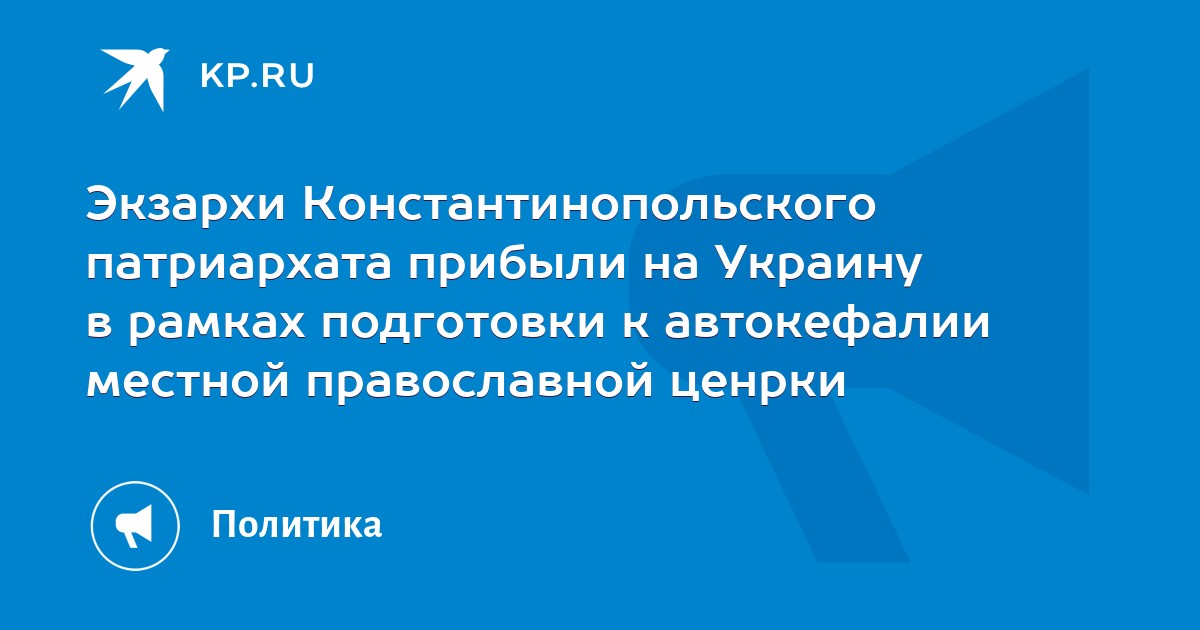 KP.RU

Экзархи Константинопольского патриархата прибыли на Украину в рамках подготовки к автокефалии местной православной ценрки

Политика